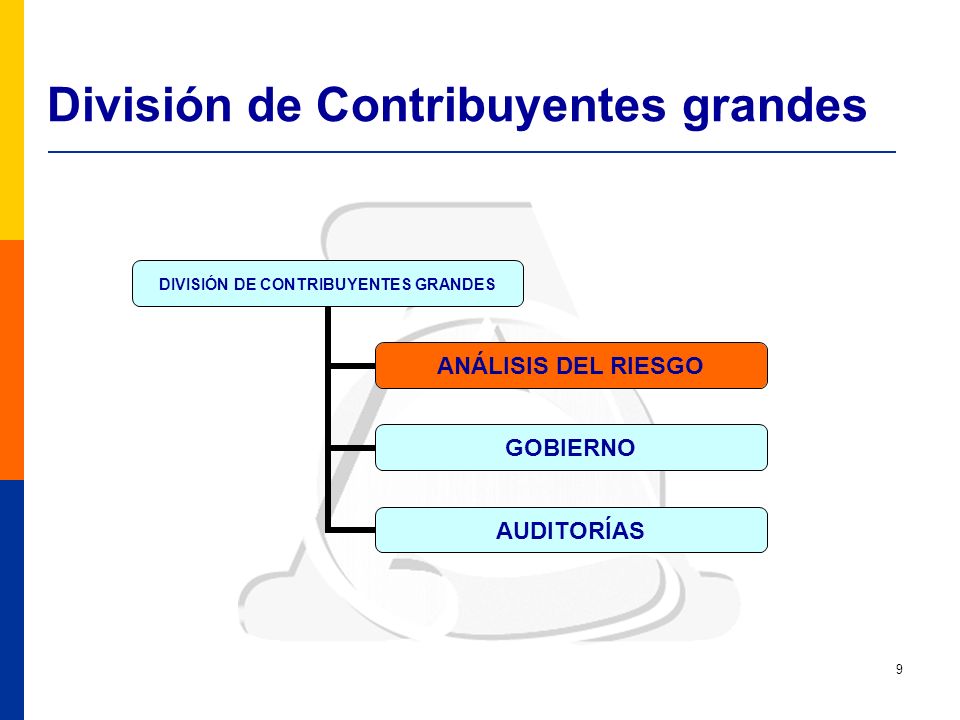 División de Contribuyentes grandes

DIVISIÓN DE CONTRIBUYENTES GRANDES

ANÁLISIS DEL RIESGO

GOBIERNO

AUDITORÍAS

9